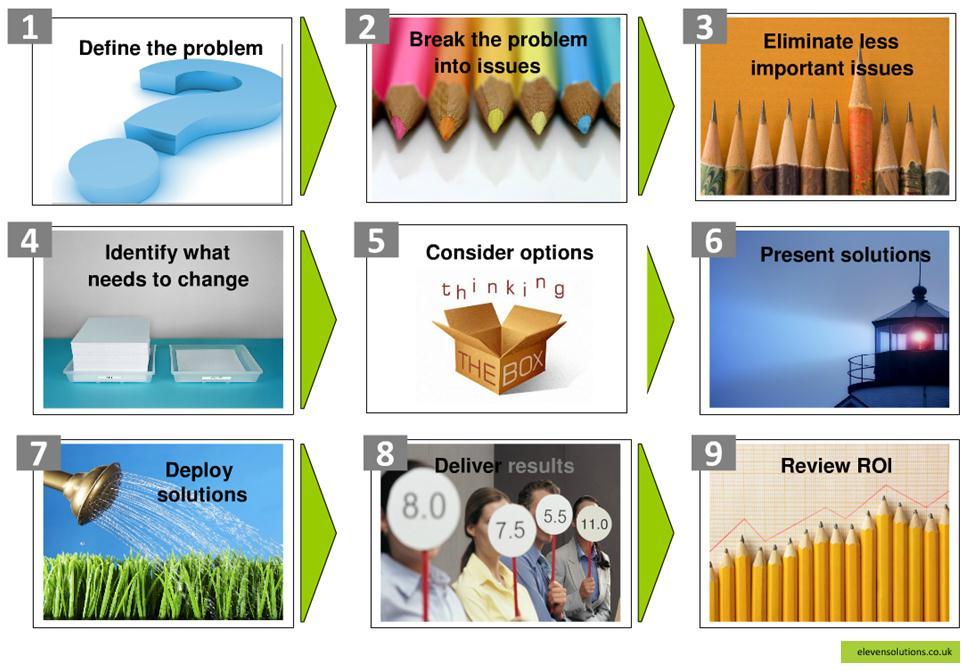 1
Define the problem

2
Break the problem into issues

3
Eliminate less important issues

4
Identify what needs to change

5
Consider options

thinking

THE BOX

6
Present solutions

7
Deploy solutions

8
Deliver results

8.0
7.5
5.5
11.0

9
Review ROI

elevensolutions.co.uk